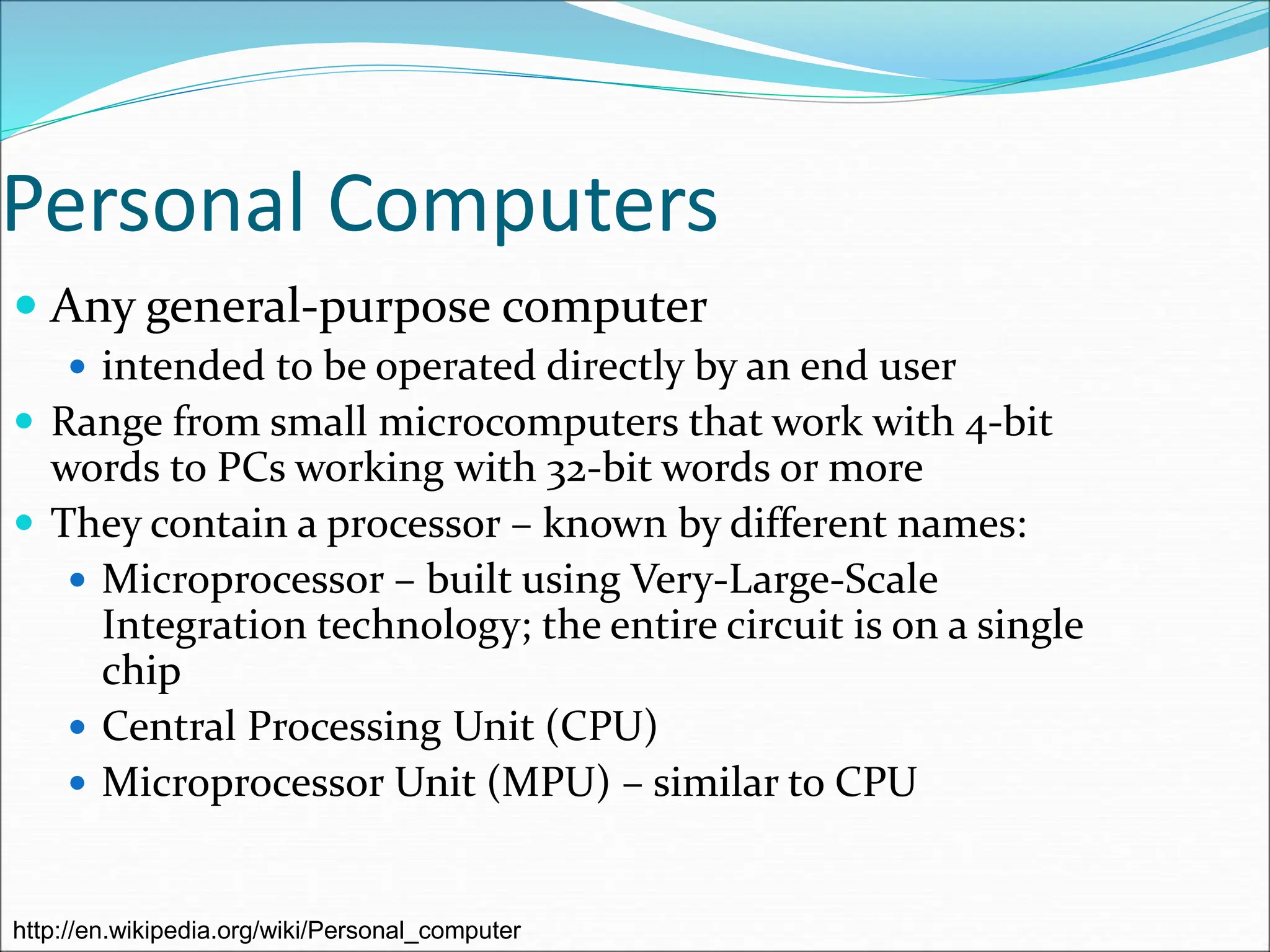 Personal Computers

- Any general-purpose computer
  - intended to be operated directly by an end user
- Range from small microcomputers that work with 4-bit words to PCs working with 32-bit words or more
- They contain a processor – known by different names:
  - Microprocessor – built using Very-Large-Scale Integration technology; the entire circuit is on a single chip
  - Central Processing Unit (CPU)
  - Microprocessor Unit (MPU) – similar to CPU

http://en.wikipedia.org/wiki/Personal_computer